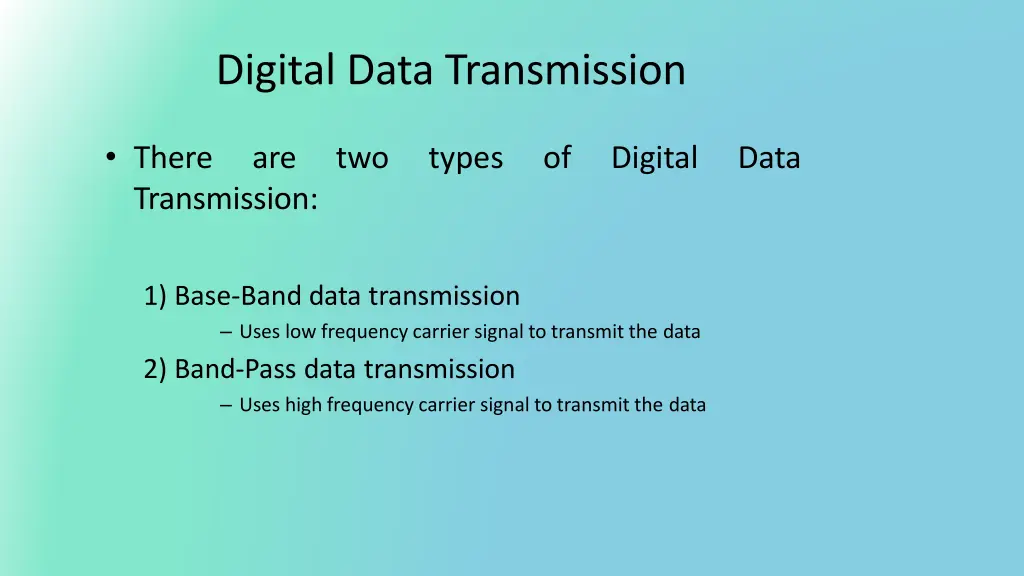 Digital Data Transmission

• There are two types of Digital Data Transmission:

1) Base-Band data transmission
– Uses low frequency carrier signal to transmit the data
2) Band-Pass data transmission
– Uses high frequency carrier signal to transmit the data